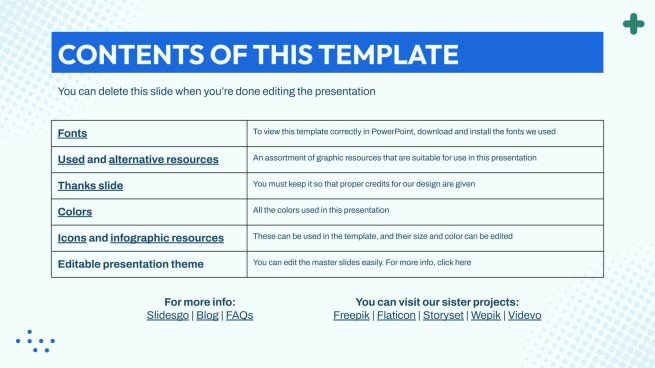 CONTENTS OF THIS TEMPLATE

You can delete this slide when you're done editing the presentation

| | |
|---|---|
| Fonts | To view this template correctly in PowerPoint, download and install the fonts we used |
| Used and alternative resources | An assortment of graphic resources that are suitable for use in this presentation |
| Thanks slide | You must keep it so that proper credits for our design are given |
| Colors | All the colors used in this presentation |
| Icons and infographic resources | These can be used in the template, and their size and color can be edited |
| Editable presentation theme | You can edit the master slides easily. For more info, click here |

For more info:
Slidesgo | Blog | FAQs

You can visit our sister projects:
Freepik | Flaticon | Storyset | Wepik | Videvo